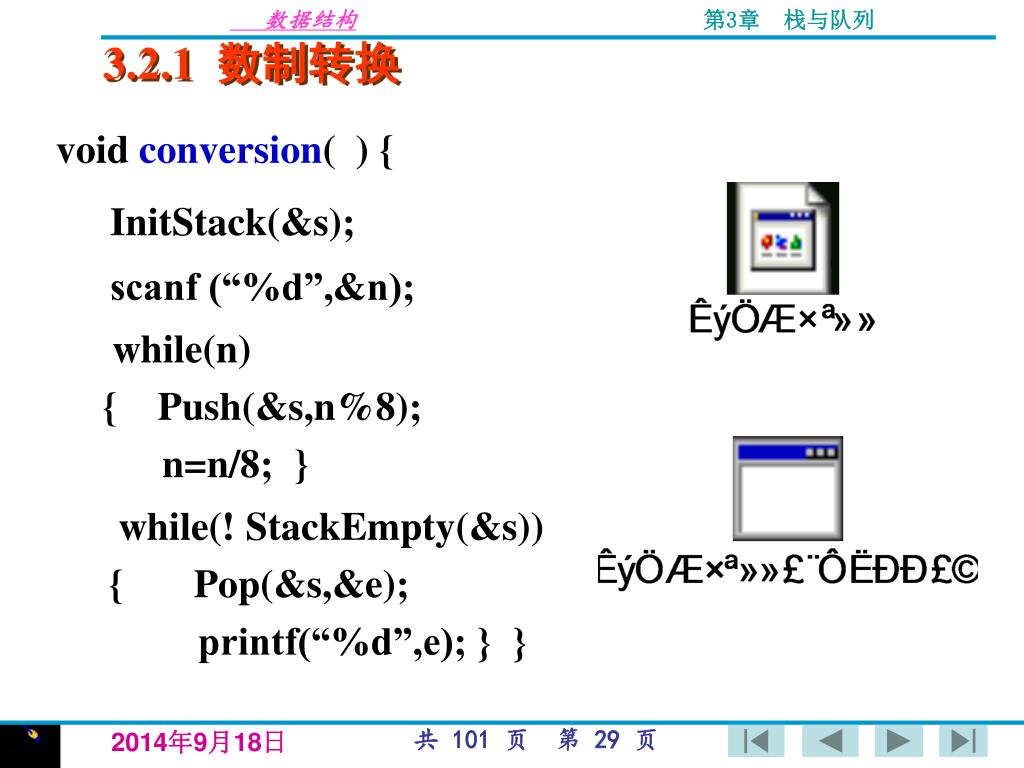 数据结构

第3章 栈与队列

3.2.1 数制转换

void conversion( ) {

InitStack(&s);

scanf (“%d”,&n);

while(n)

{ Push(&s,n%8);

n=n/8; }

while(! StackEmpty(&s))

{ Pop(&s,&e);

printf(“%d”,e); } }

ÊýÖÆ×ª»»

ÊýÖÆ×ª»»£¨ÔËÐÐ£©

2014年9月18日

共 101 页 第 29 页